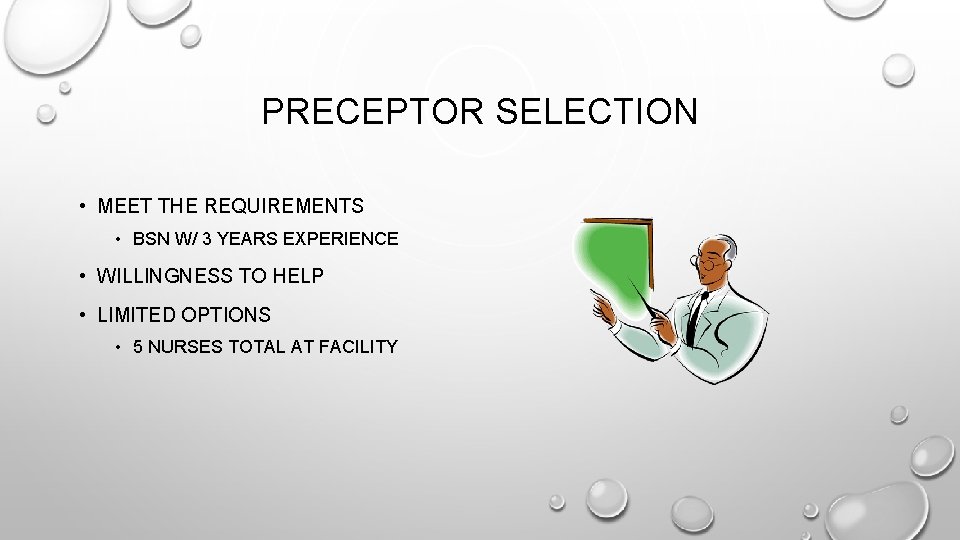 PRECEPTOR SELECTION

• MEET THE REQUIREMENTS
  • BSN W/ 3 YEARS EXPERIENCE
• WILLINGNESS TO HELP
• LIMITED OPTIONS
  • 5 NURSES TOTAL AT FACILITY